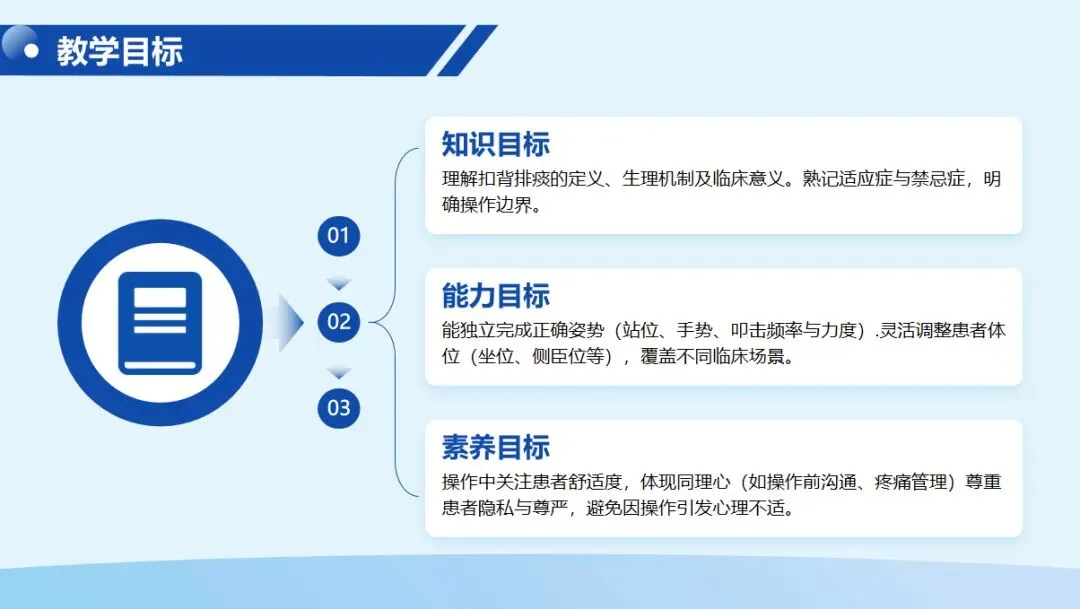 教学目标

01

02

03

知识目标
理解扣背排痰的定义、生理机制及临床意义。熟记适应症与禁忌症，明确操作边界。

能力目标
能独立完成正确姿势（站位、手势、叩击频率与力度）.灵活调整患者体位（坐位、侧臣位等），覆盖不同临床场景。

素养目标
操作中关注患者舒适度，体现同理心（如操作前沟通、疼痛管理）尊重患者隐私与尊严，避免因操作引发心理不适。